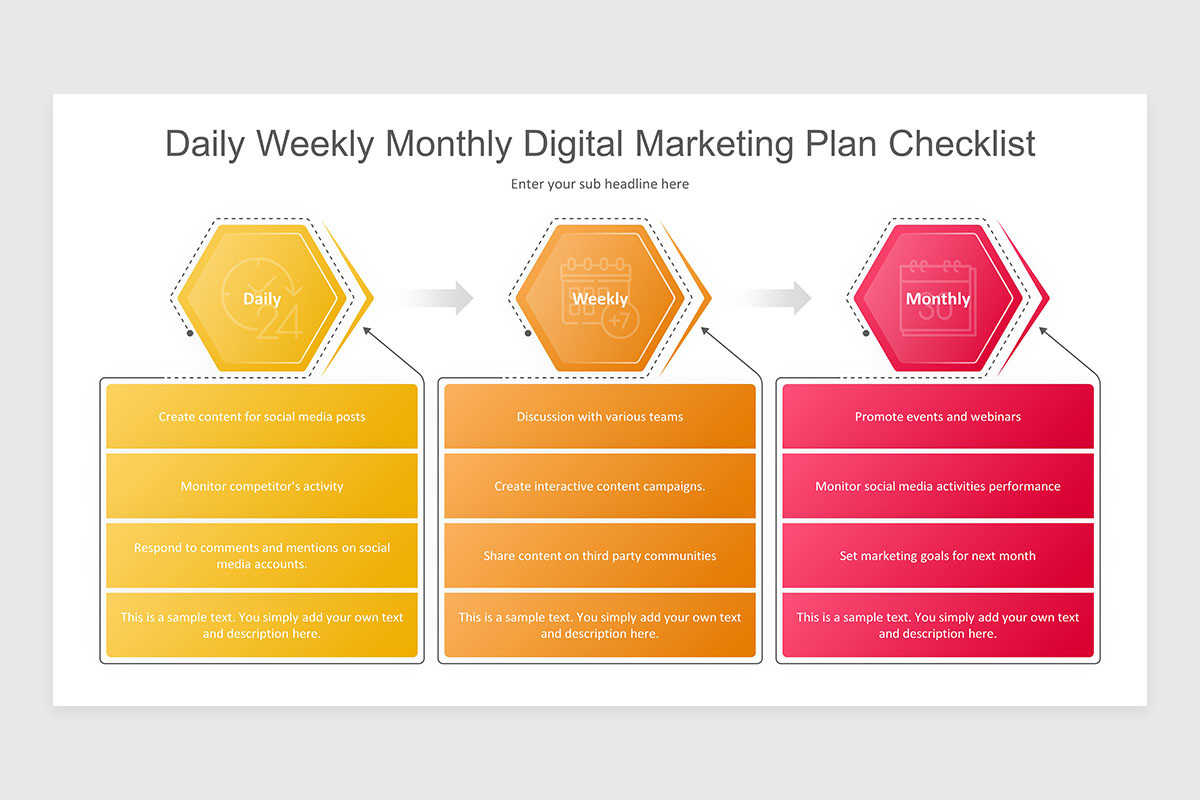 Daily Weekly Monthly Digital Marketing Plan Checklist

Enter your sub headline here

Daily

Create content for social media posts

Monitor competitor's activity

Respond to comments and mentions on social media accounts.

This is a sample text. You simply add your own text and description here.

Weekly

Discussion with various teams

Create interactive content campaigns.

Share content on third party communities

This is a sample text. You simply add your own text and description here.

Monthly

Promote events and webinars

Monitor social media activities performance

Set marketing goals for next month

This is a sample text. You simply add your own text and description here.